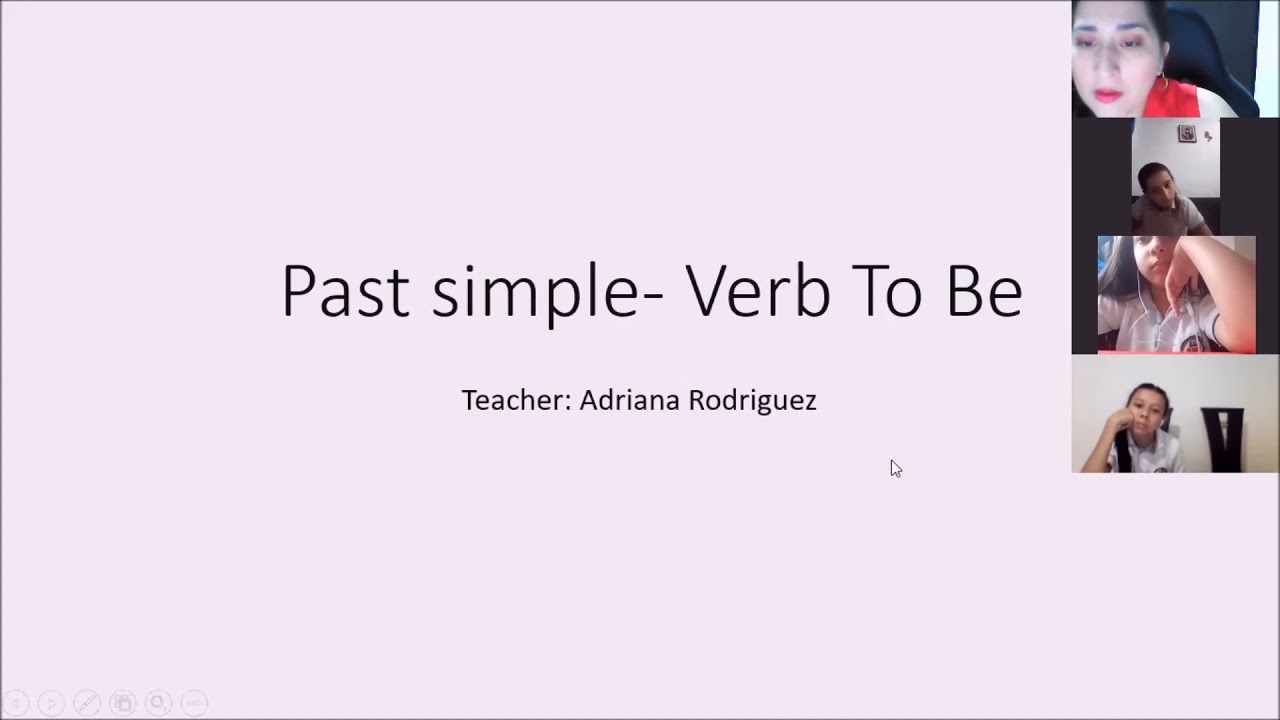 Past simple- Verb To Be

Teacher: Adriana Rodriguez